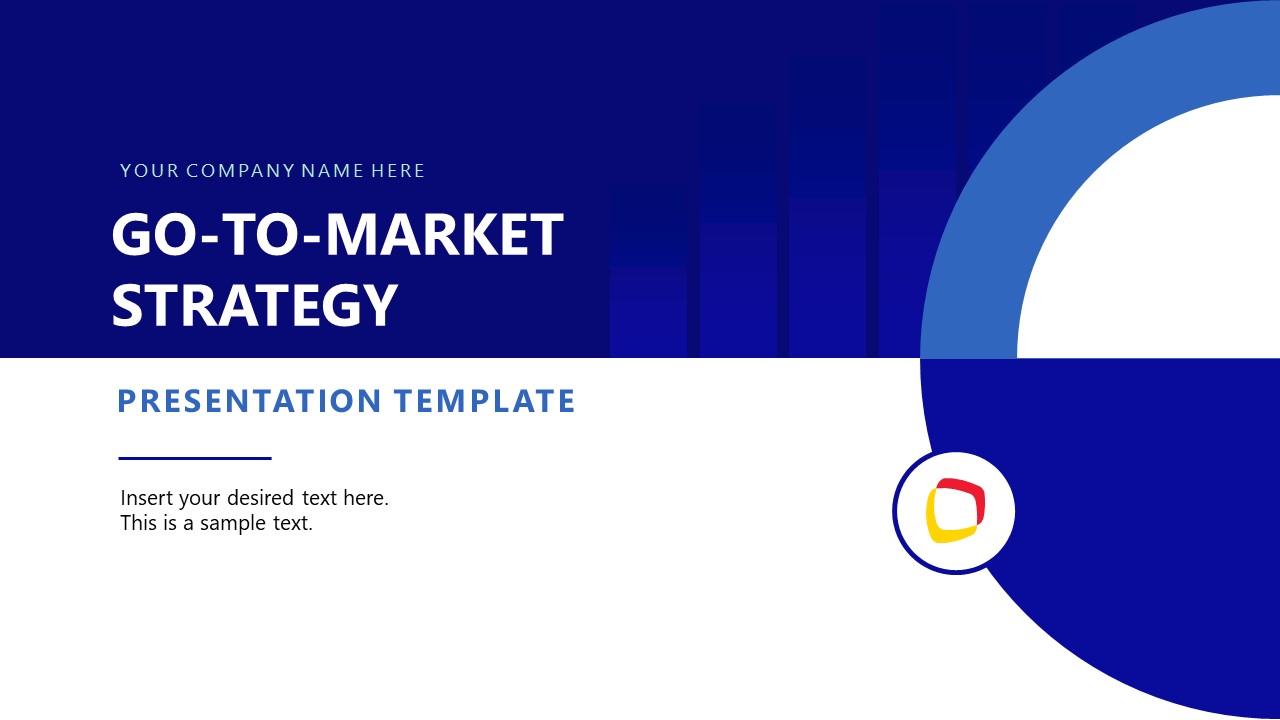 YOUR COMPANY NAME HERE

GO-TO-MARKET STRATEGY

PRESENTATION TEMPLATE

Insert your desired text here.
This is a sample text.